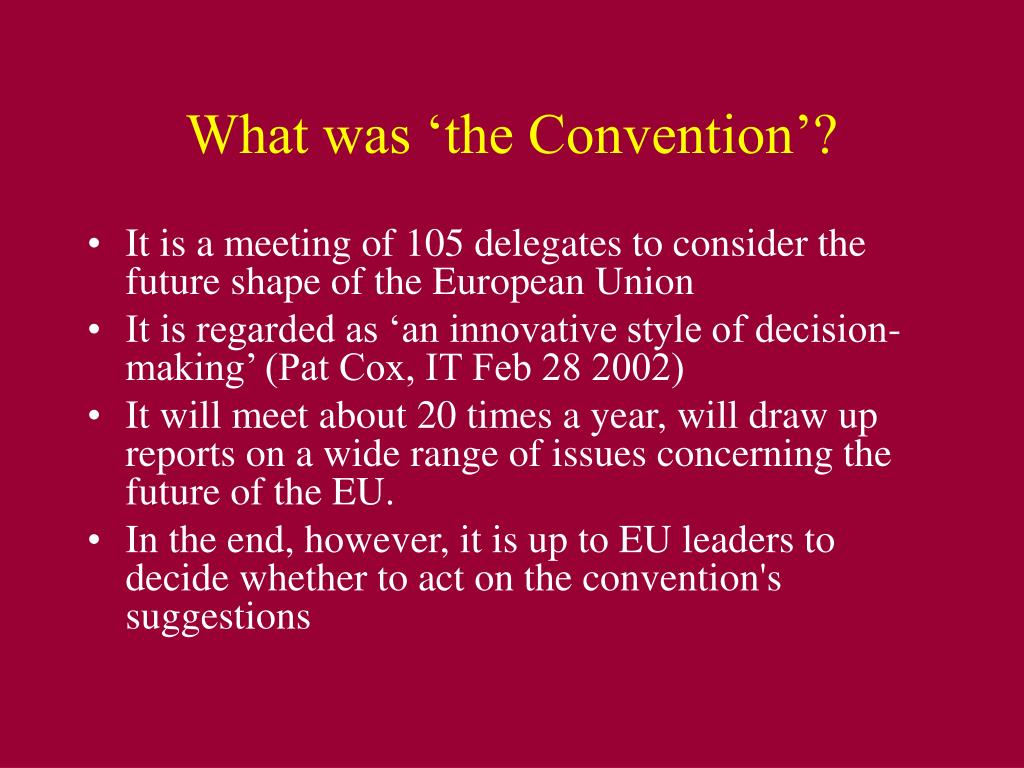 What was ‘the Convention’?

• It is a meeting of 105 delegates to consider the future shape of the European Union
• It is regarded as ‘an innovative style of decision-making’ (Pat Cox, IT Feb 28 2002)
• It will meet about 20 times a year, will draw up reports on a wide range of issues concerning the future of the EU.
• In the end, however, it is up to EU leaders to decide whether to act on the convention's suggestions